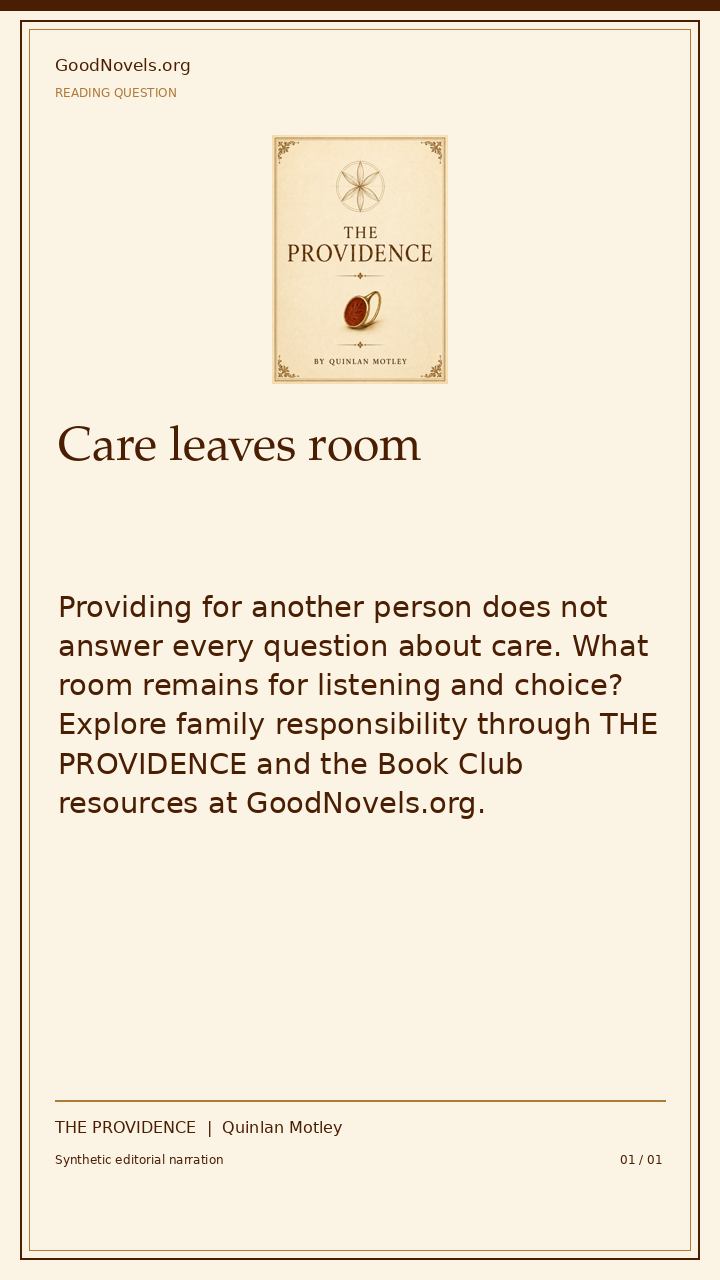 GoodNovels.org
READING QUESTION

THE PROVIDENCE
BY QUINLAN MOTLEY

Care leaves room

Providing for another person does not answer every question about care. What room remains for listening and choice? Explore family responsibility through THE PROVIDENCE and the Book Club resources at GoodNovels.org.

THE PROVIDENCE | Quinlan Motley
Synthetic editorial narration
01 / 01